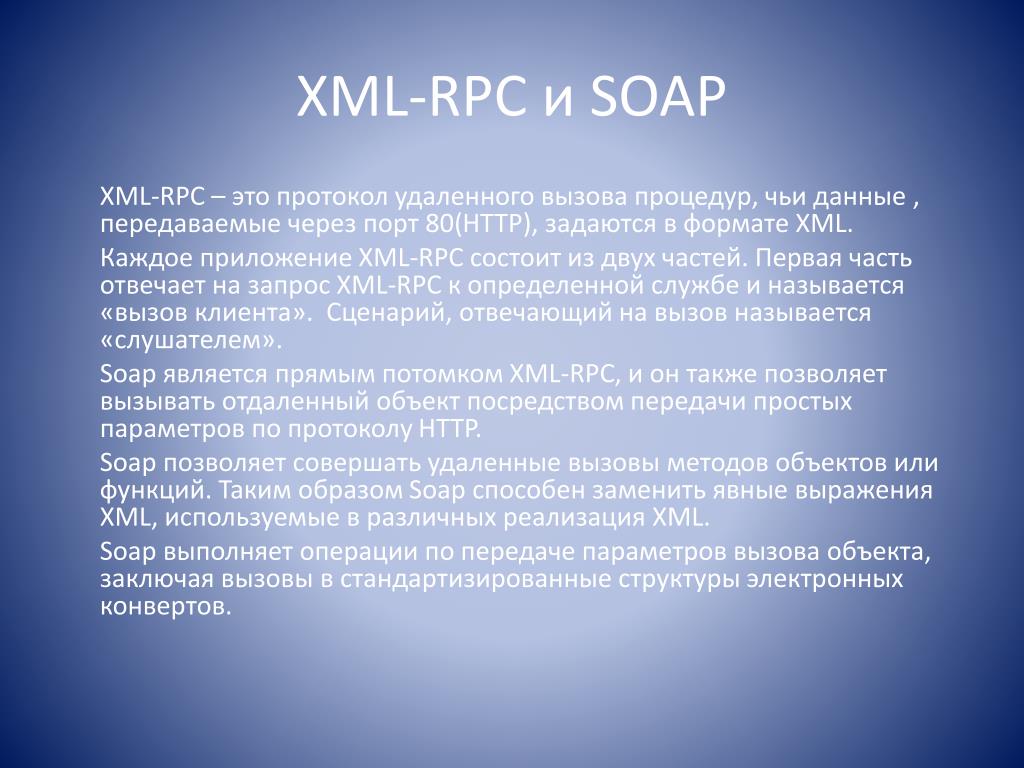 XML-RPC и SOAP

XML-RPC – это протокол удаленного вызова процедур, чьи данные , передаваемые через порт 80(HTTP), задаются в формате XML.

Каждое приложение XML-RPC состоит из двух частей. Первая часть отвечает на запрос XML-RPC к определенной службе и называется «вызов клиента». Сценарий, отвечающий на вызов называется «слушателем».

Soap является прямым потомком XML-RPC, и он также позволяет вызывать отдаленный объект посредством передачи простых параметров по протоколу HTTP.

Soap позволяет совершать удаленные вызовы методов объектов или функций. Таким образом Soap способен заменить явные выражения XML, используемые в различных реализация XML.

Soap выполняет операции по передаче параметров вызова объекта, заключая вызовы в стандартизированные структуры электронных конвертов.